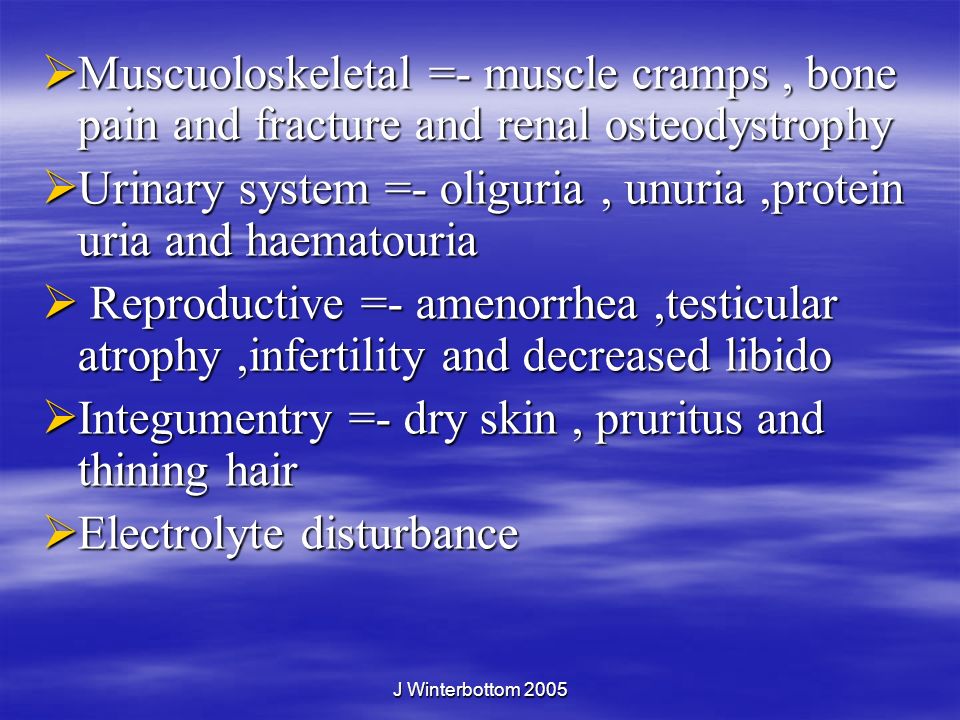 ➢Muscuoloskeletal =- muscle cramps , bone pain and fracture and renal osteodystrophy

➢Urinary system =- oliguria , unuria ,protein uria and haematouria

➢ Reproductive =- amenorrhea ,testicular atrophy ,infertility and decreased libido

➢Integumentry =- dry skin , pruritus and thining hair

➢Electrolyte disturbance

J Winterbottom 2005